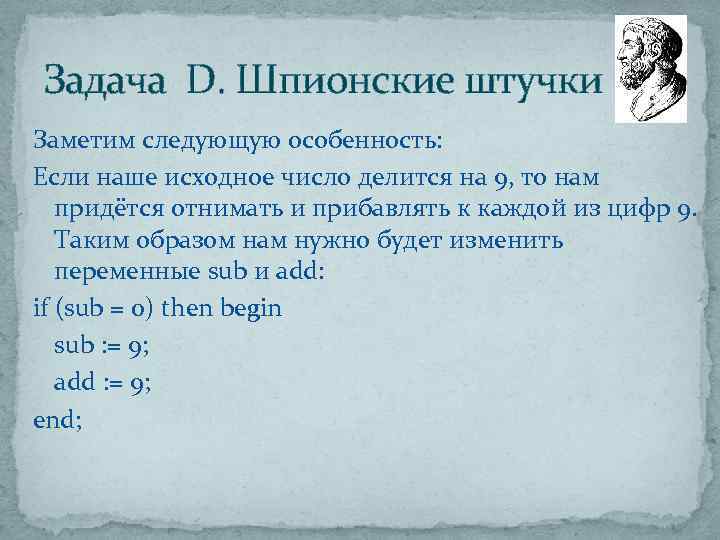 Задача D. Шпионские штучки

Заметим следующую особенность:

Если наше исходное число делится на 9, то нам придётся отнимать и прибавлять к каждой из цифр 9. Таким образом нам нужно будет изменить переменные sub и add:

if (sub = 0) then begin
sub := 9;
add := 9;
end;